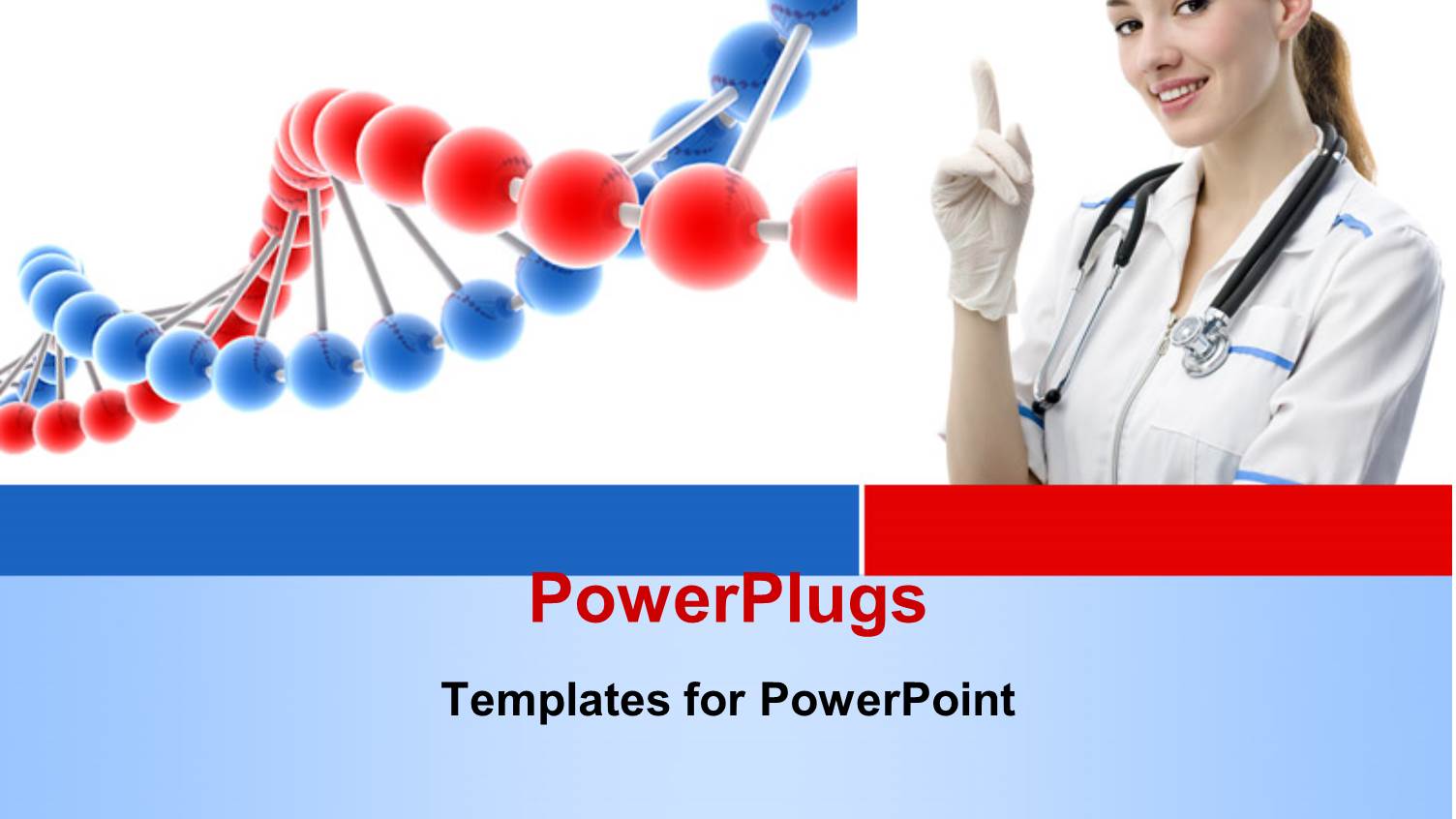 PowerPlugs

Templates for PowerPoint